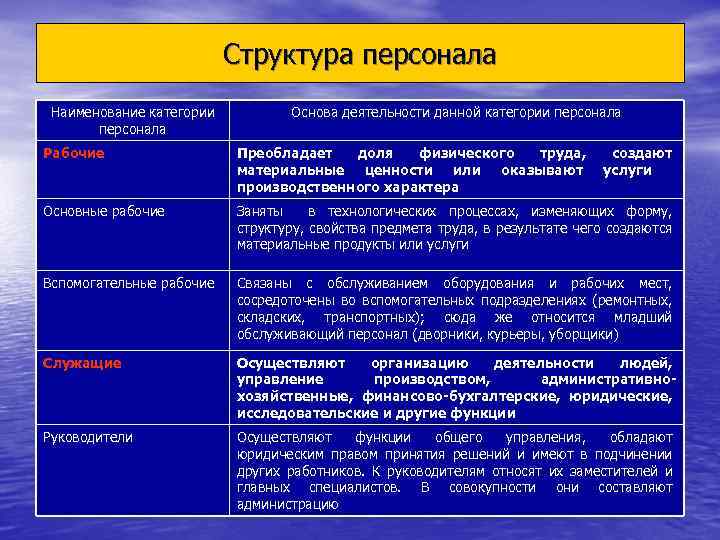 Структура персонала

| Наименование категории персонала | Основа деятельности данной категории персонала |
|---|---|
| Рабочие | Преобладает доля физического труда, создают материальные ценности или оказывают услуги производственного характера |
| Основные рабочие | Заняты в технологических процессах, изменяющих форму, структуру, свойства предмета труда, в результате чего создаются материальные продукты или услуги |
| Вспомогательные рабочие | Связаны с обслуживанием оборудования и рабочих мест, сосредоточены во вспомогательных подразделениях (ремонтных, складских, транспортных); сюда же относится младший обслуживающий персонал (дворники, курьеры, уборщики) |
| Служащие | Осуществляют организацию деятельности людей, управление производством, административно-хозяйственные, финансово-бухгалтерские, юридические, исследовательские и другие функции |
| Руководители | Осуществляют функции общего управления, обладают юридическим правом принятия решений и имеют в подчинении других работников. К руководителям относят их заместителей и главных специалистов. В совокупности они составляют администрацию |